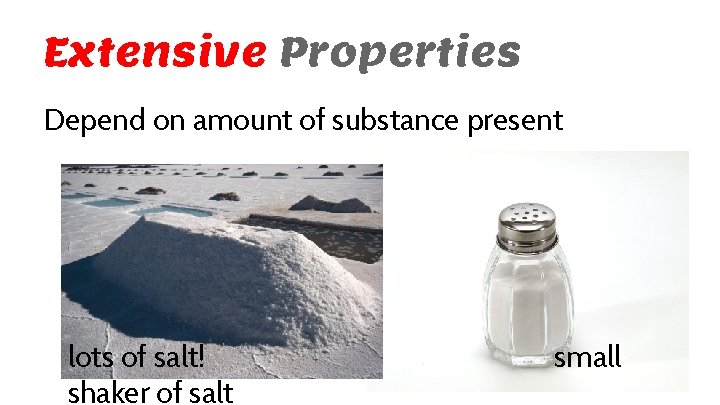 Extensive Properties

Depend on amount of substance present

lots of salt!

small

shaker of salt